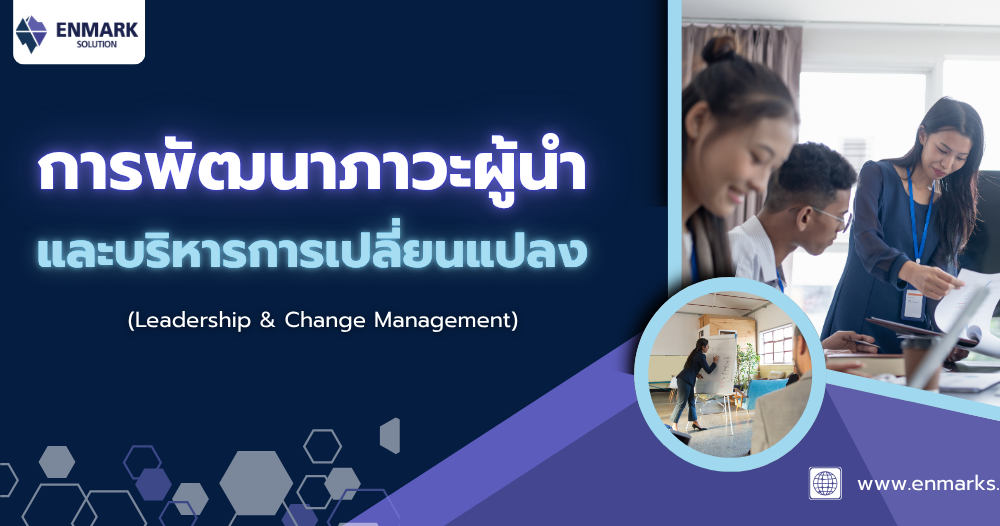 ENMARK SOLUTION

การพัฒนาภาวะผู้นำ

และบริหารการเปลี่ยนแปลง

(Leadership & Change Management)

www.enmarks.